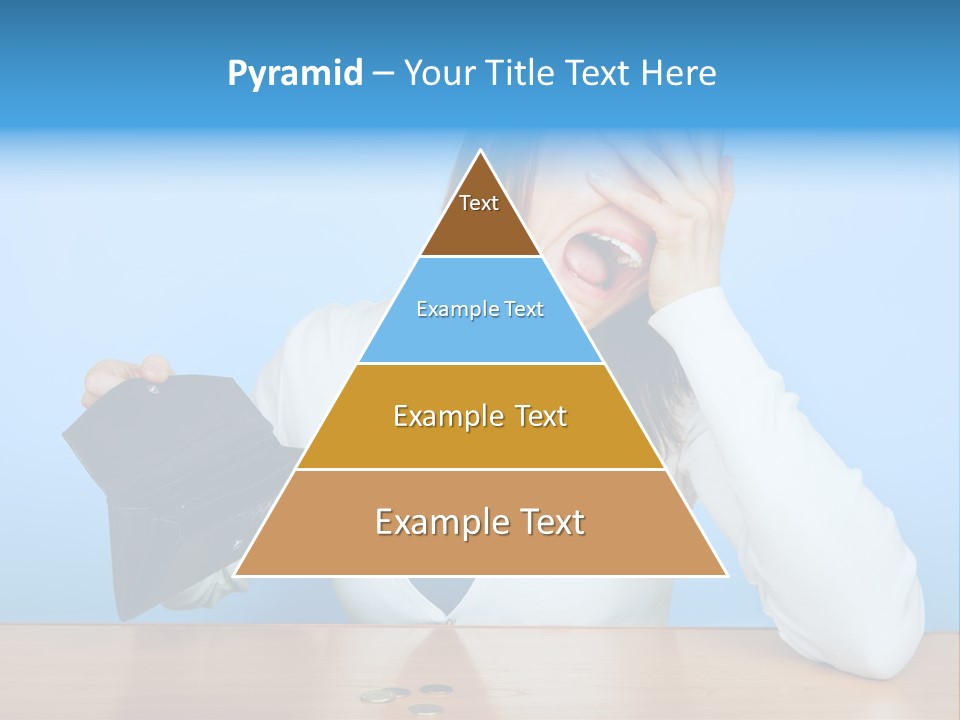 Pyramid – Your Title Text Here

Text

Example Text

Example Text

Example Text